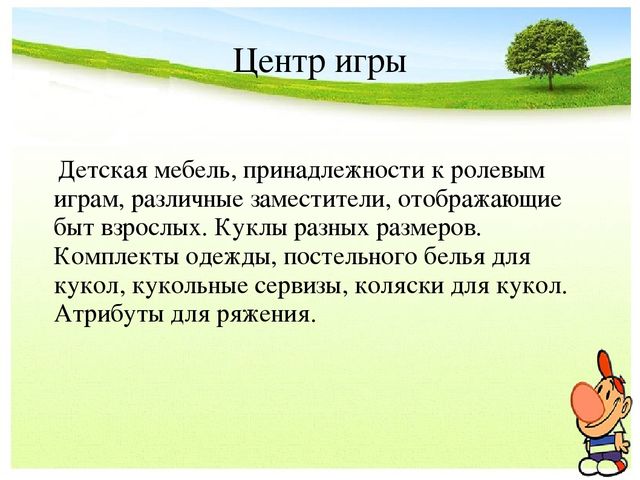 Центр игры

Детская мебель, принадлежности к ролевым играм, различные заместители, отображающие быт взрослых. Куклы разных размеров. Комплекты одежды, постельного белья для кукол, кукольные сервизы, коляски для кукол. Атрибуты для ряжения.